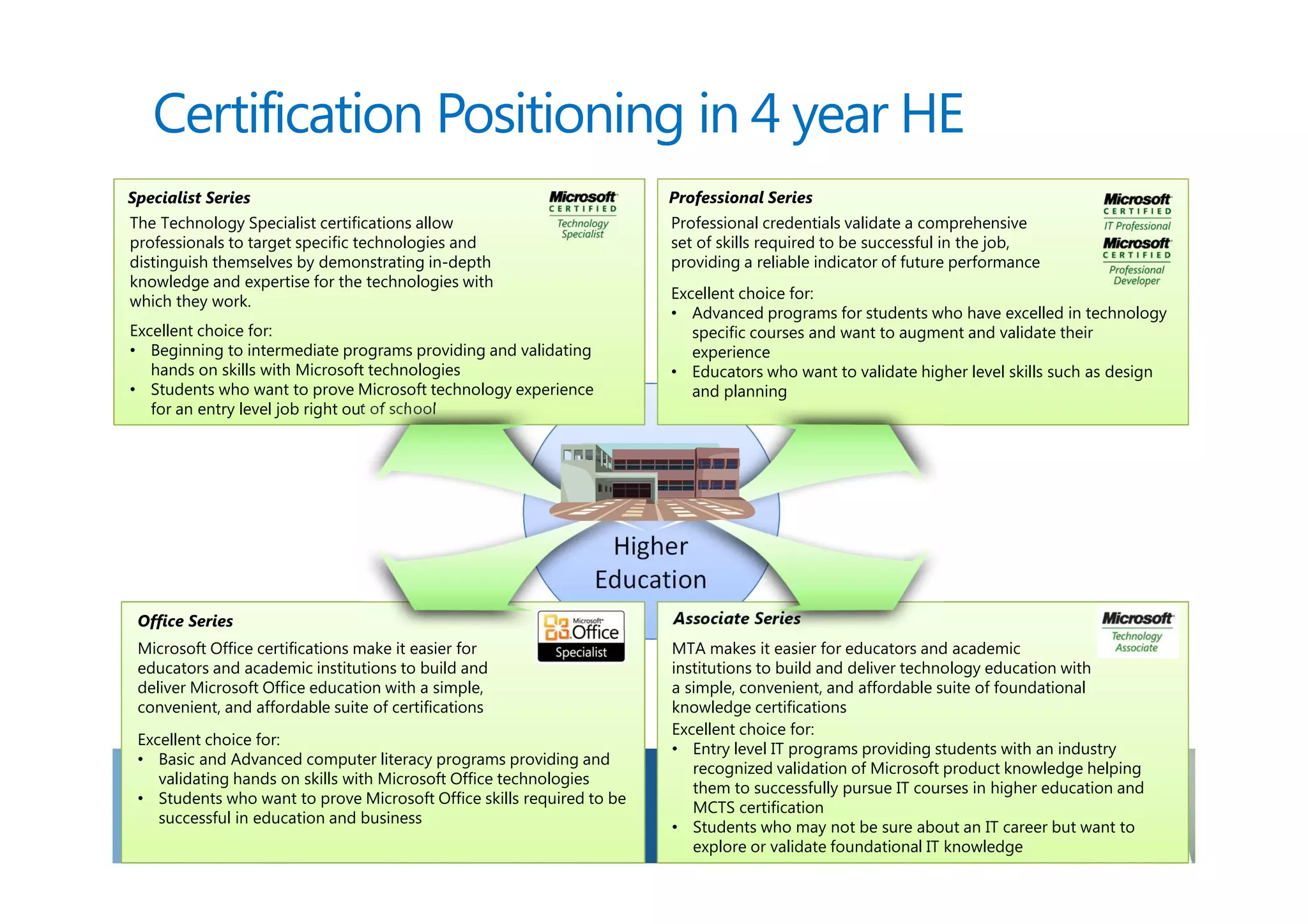 Certification Positioning in 4 year HE

Specialist Series

Microsoft CERTIFIED Technology Specialist

The Technology Specialist certifications allow professionals to target specific technologies and distinguish themselves by demonstrating in-depth knowledge and expertise for the technologies with which they work.

Excellent choice for:
• Beginning to intermediate programs providing and validating hands on skills with Microsoft technologies
• Students who want to prove Microsoft technology experience for an entry level job right out of school

Professional Series

Microsoft CERTIFIED IT Professional
Microsoft CERTIFIED Professional Developer

Professional credentials validate a comprehensive set of skills required to be successful in the job, providing a reliable indicator of future performance

Excellent choice for:
• Advanced programs for students who have excelled in technology specific courses and want to augment and validate their experience
• Educators who want to validate higher level skills such as design and planning

Higher Education

Office Series

Microsoft Office Specialist

Microsoft Office certifications make it easier for educators and academic institutions to build and deliver Microsoft Office education with a simple, convenient, and affordable suite of certifications

Excellent choice for:
• Basic and Advanced computer literacy programs providing and validating hands on skills with Microsoft Office technologies
• Students who want to prove Microsoft Office skills required to be successful in education and business

Associate Series

Microsoft Technology Associate

MTA makes it easier for educators and academic institutions to build and deliver technology education with a simple, convenient, and affordable suite of foundational knowledge certifications

Excellent choice for:
• Entry level IT programs providing students with an industry recognized validation of Microsoft product knowledge helping them to successfully pursue IT courses in higher education and MCTS certification
• Students who may not be sure about an IT career but want to explore or validate foundational IT knowledge